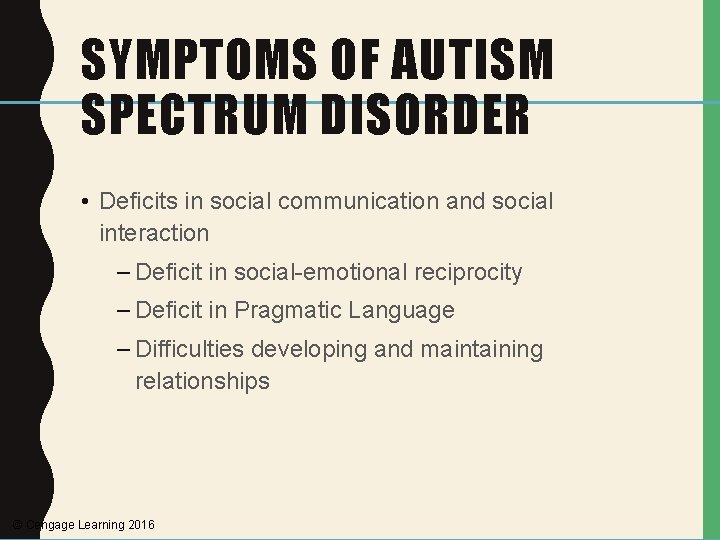 SYMPTOMS OF AUTISM SPECTRUM DISORDER

• Deficits in social communication and social interaction

– Deficit in social-emotional reciprocity

– Deficit in Pragmatic Language

– Difficulties developing and maintaining relationships

© Cengage Learning 2016